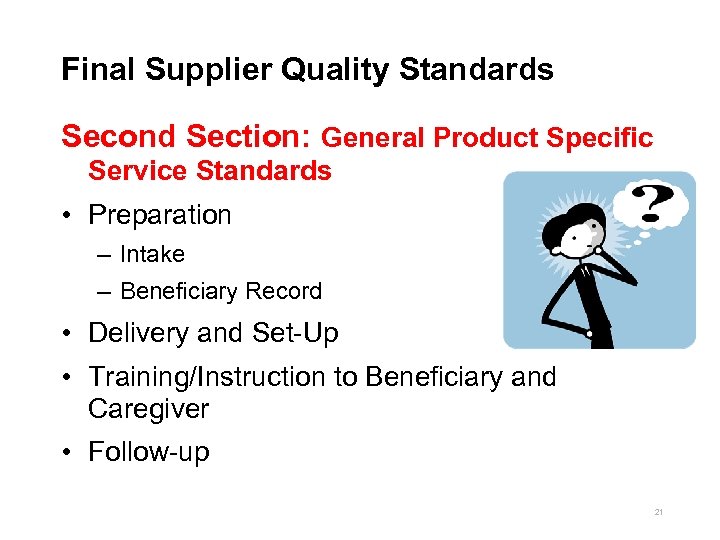 Final Supplier Quality Standards

Second Section: General Product Specific Service Standards

• Preparation
– Intake
– Beneficiary Record
• Delivery and Set-Up
• Training/Instruction to Beneficiary and Caregiver
• Follow-up

?

21